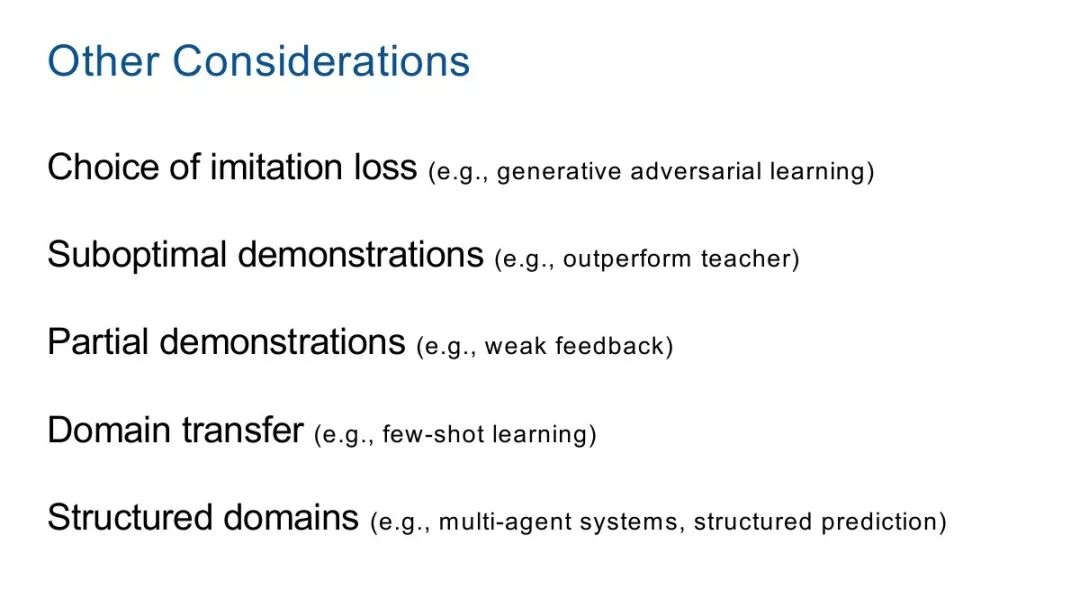 Other Considerations

Choice of imitation loss (e.g., generative adversarial learning)

Suboptimal demonstrations (e.g., outperform teacher)

Partial demonstrations (e.g., weak feedback)

Domain transfer (e.g., few-shot learning)

Structured domains (e.g., multi-agent systems, structured prediction)